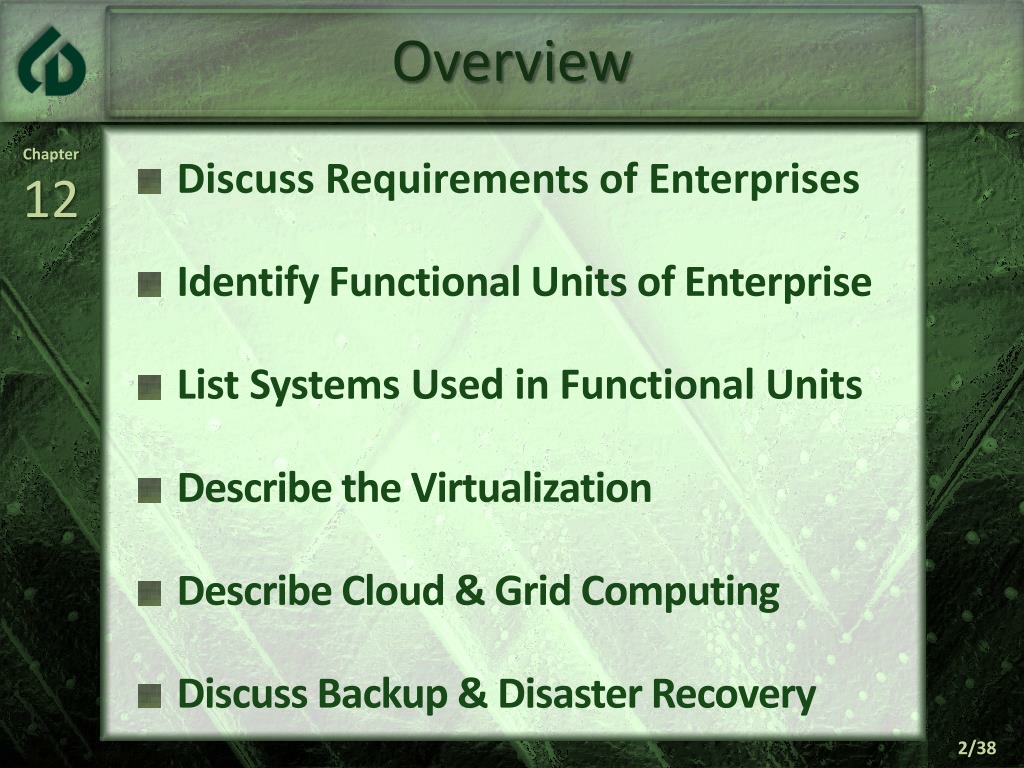 Overview

Chapter
12

Discuss Requirements of Enterprises

Identify Functional Units of Enterprise

List Systems Used in Functional Units

Describe the Virtualization

Describe Cloud & Grid Computing

Discuss Backup & Disaster Recovery

2/38